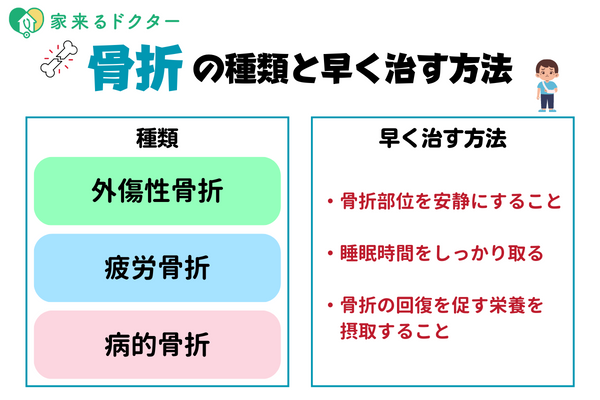 家来るドクター

骨折の種類と早く治す方法

種類

外傷性骨折

疲労骨折

病的骨折

早く治す方法

・骨折部位を安静にすること

・睡眠時間をしっかり取る

・骨折の回復を促す栄養を摂取すること